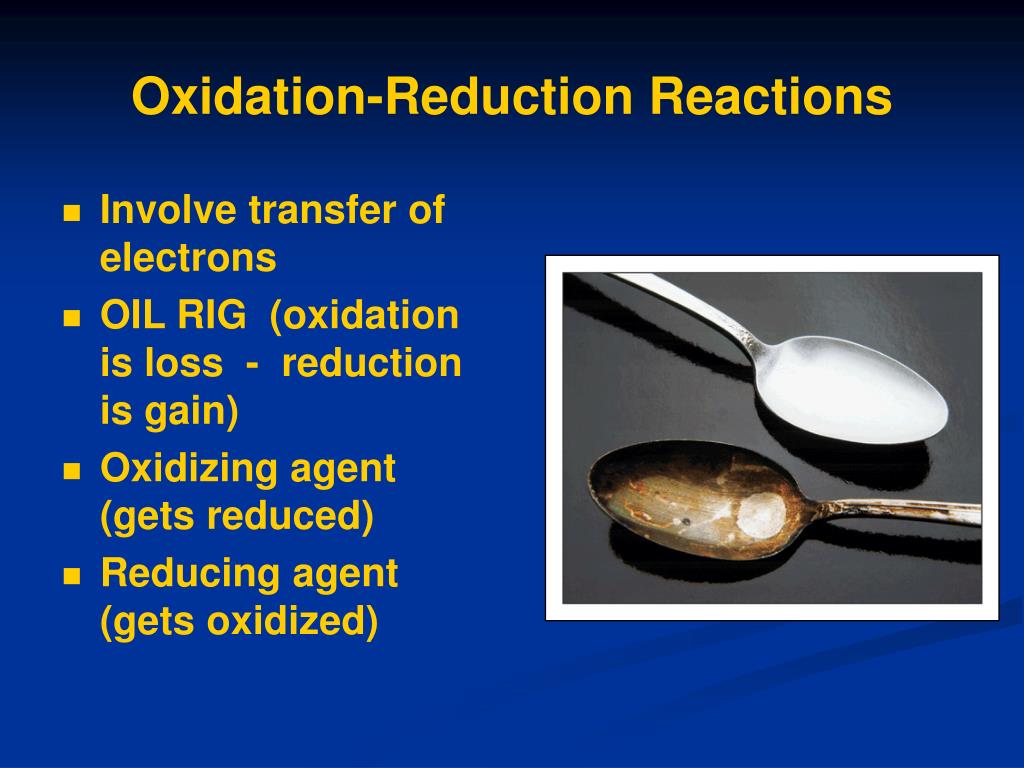 Oxidation-Reduction Reactions

- Involve transfer of electrons
- OIL RIG (oxidation is loss - reduction is gain)
- Oxidizing agent (gets reduced)
- Reducing agent (gets oxidized)